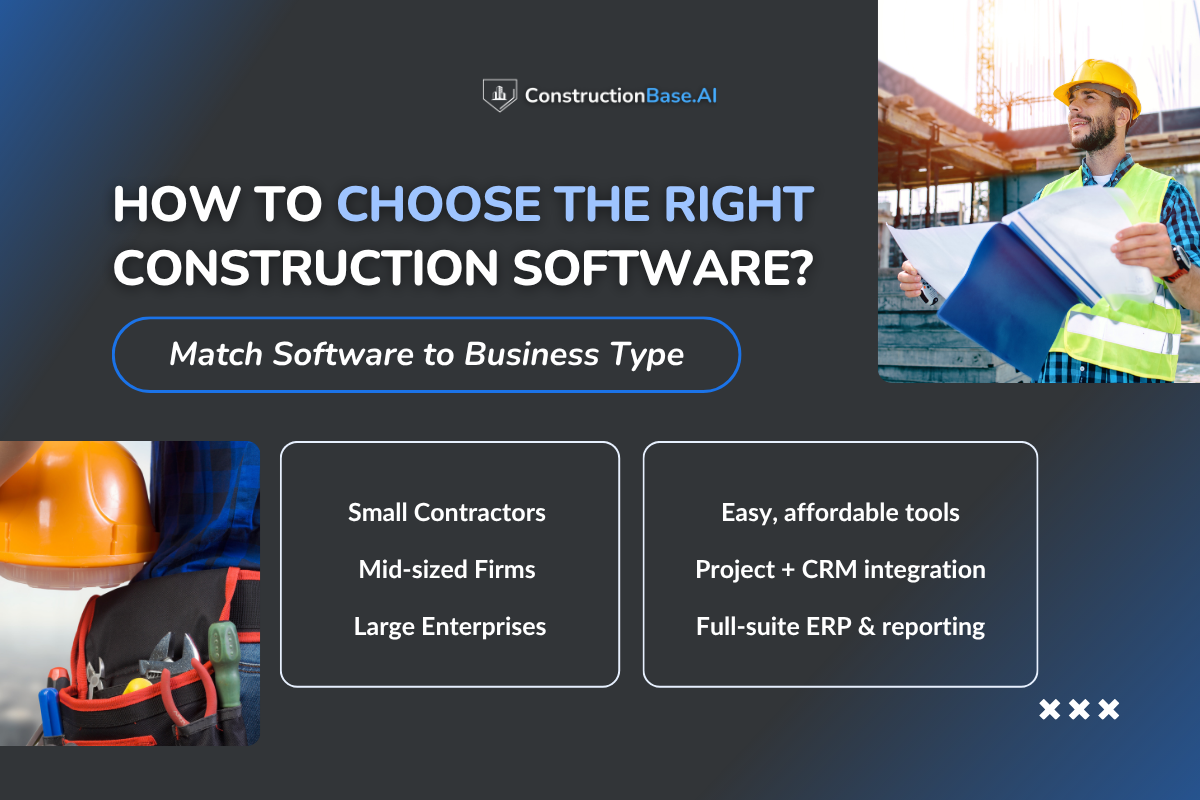 ConstructionBase.AI

HOW TO CHOOSE THE RIGHT CONSTRUCTION SOFTWARE?

Match Software to Business Type

Small Contractors
Mid-sized Firms
Large Enterprises

Easy, affordable tools
Project + CRM integration
Full-suite ERP & reporting